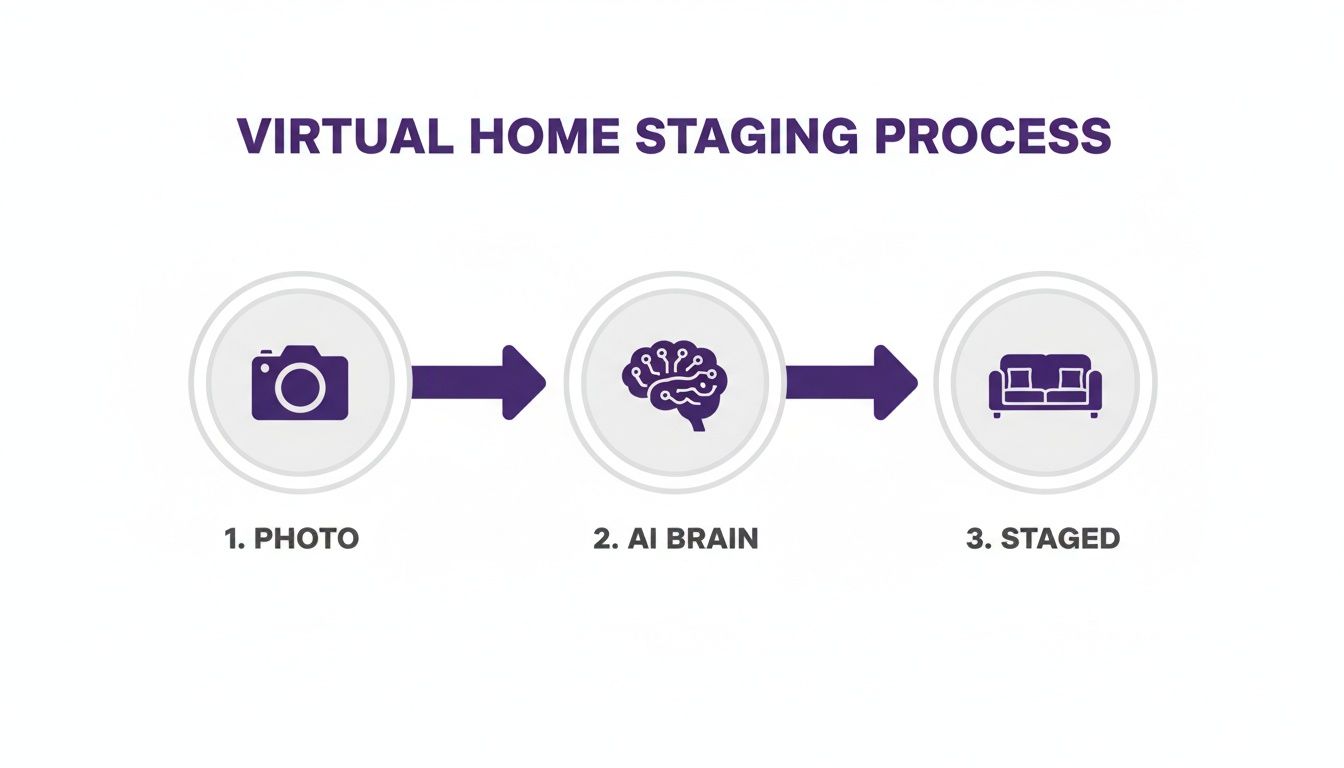 VIRTUAL HOME STAGING PROCESS

1. PHOTO

2. AI BRAIN

3. STAGED